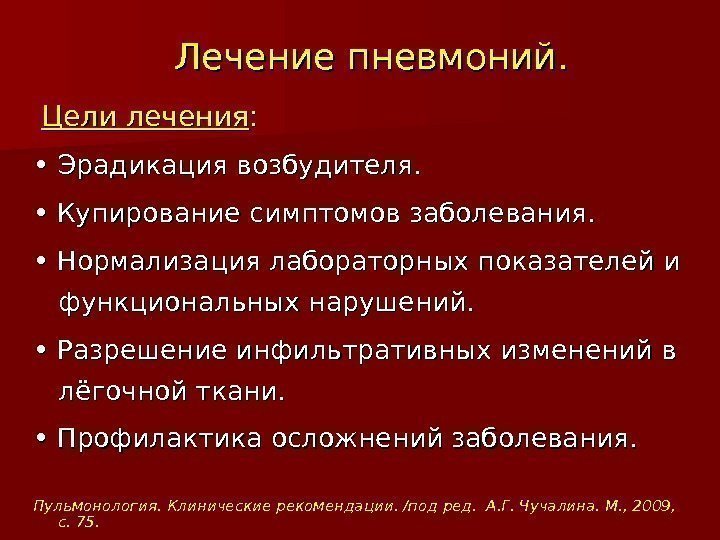 Лечение пневмоний.

Цели лечения:

• Эрадикация возбудителя.

• Купирование симптомов заболевания.

• Нормализация лабораторных показателей и функциональных нарушений.

• Разрешение инфильтративных изменений в лёгочной ткани.

• Профилактика осложнений заболевания.

Пульмонология. Клинические рекомендации. /под ред. А.Г. Чучалина. М., 2009, с. 75.